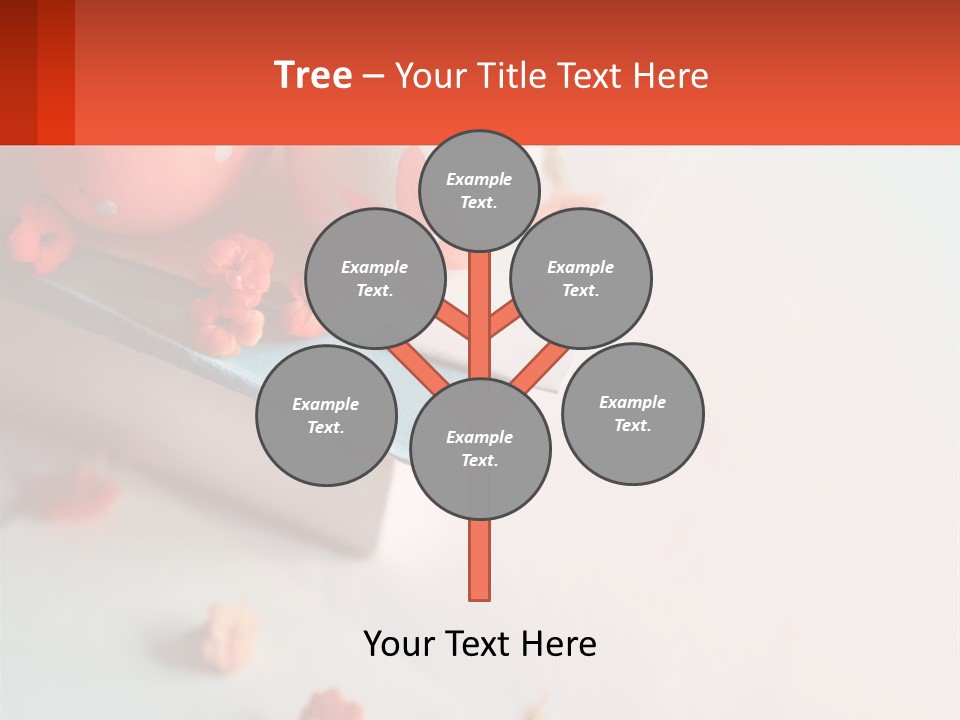 Tree – Your Title Text Here

Example Text.

Example Text.

Example Text.

Example Text.

Example Text.

Example Text.

Your Text Here